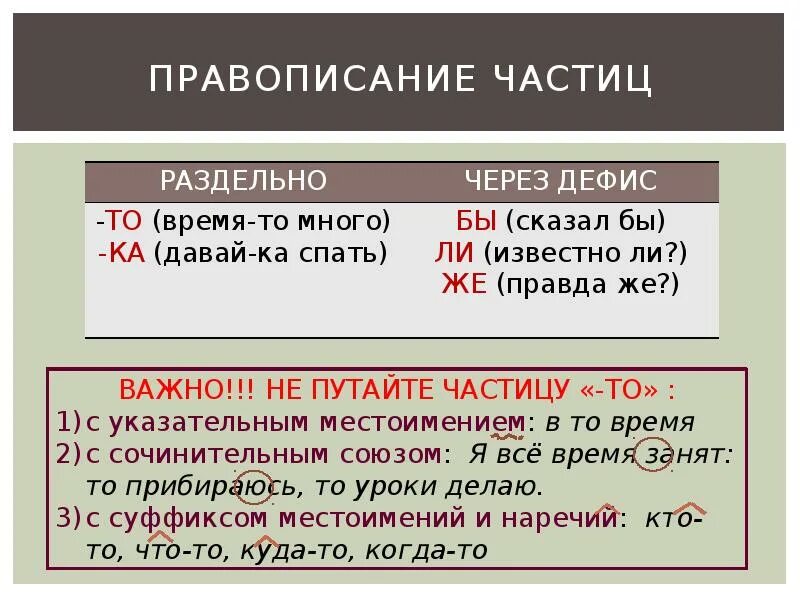 ПРАВОПИСАНИЕ ЧАСТИЦ

| РАЗДЕЛЬНО | ЧЕРЕЗ ДЕФИС |
|---|---|
| -ТО (время-то много) -КА (давай-ка спать) | БЫ (сказал бы) ЛИ (известно ли?) ЖЕ (правда же?) |

ВАЖНО!!! НЕ ПУТАЙТЕ ЧАСТИЦУ «-ТО» :
1) с указательным местоимением: в то время
2) с сочинительным союзом: Я всё время занят: то прибираюсь, то уроки делаю.
3) с суффиксом местоимений и наречий: кто-то, что-то, куда-то, когда-то